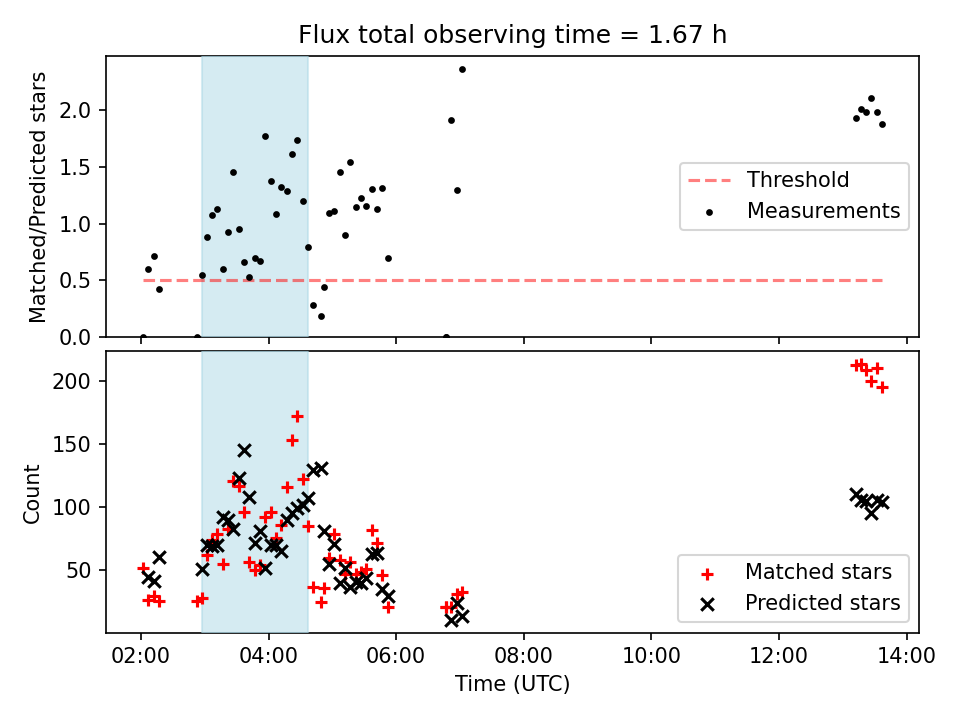 Flux total observing time = 1.67 h

Matched/Predicted stars

2.0
1.5
1.0
0.5
0.0

Threshold
Measurements

Count

200
150
100
50

Matched stars
Predicted stars

02:00
04:00
06:00
08:00
10:00
12:00
14:00

Time (UTC)